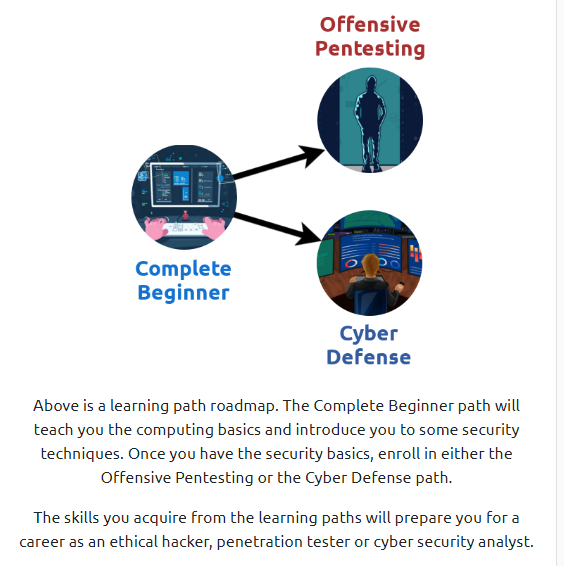 Offensive Pentesting

Complete Beginner

Cyber Defense

Above is a learning path roadmap. The Complete Beginner path will teach you the computing basics and introduce you to some security techniques. Once you have the security basics, enroll in either the Offensive Pentesting or the Cyber Defense path.

The skills you acquire from the learning paths will prepare you for a career as an ethical hacker, penetration tester or cyber security analyst.